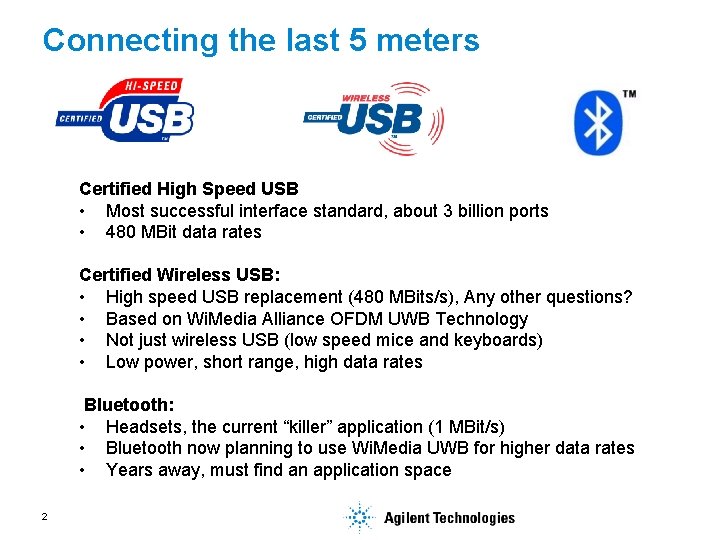 Connecting the last 5 meters

HI-SPEED
CERTIFIED USB
TM

WIRELESS
CERTIFIED USB
TM

TM

Certified High Speed USB
• Most successful interface standard, about 3 billion ports
• 480 MBit data rates

Certified Wireless USB:
• High speed USB replacement (480 MBits/s), Any other questions?
• Based on WiMedia Alliance OFDM UWB Technology
• Not just wireless USB (low speed mice and keyboards)
• Low power, short range, high data rates

Bluetooth:
• Headsets, the current “killer” application (1 MBit/s)
• Bluetooth now planning to use WiMedia UWB for higher data rates
• Years away, must find an application space

2

Agilent Technologies